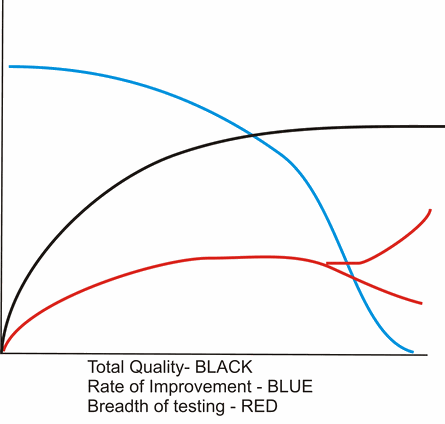 Total Quality- BLACK
Rate of Improvement - BLUE
Breadth of testing - RED